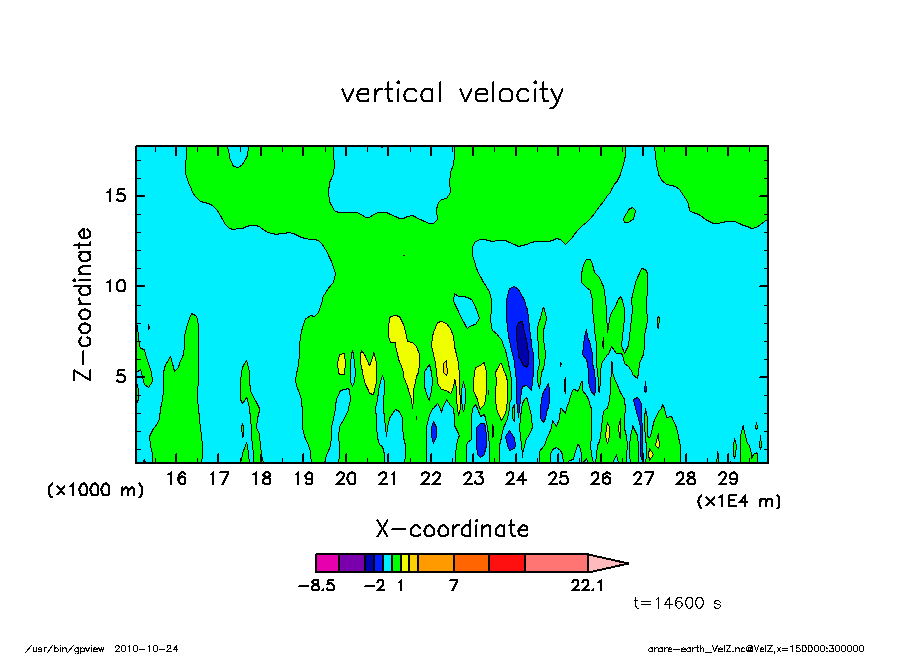 vertical velocity

Z-coordinate

15

10

5

(x1000 m)

16 17 18 19 20 21 22 23 24 25 26 27 28 29

(x1E4 m)

X-coordinate

-8.5 -2 1 7 22.1

t=14600 s

/usr/bin/gpview 2010-10-24

arare-earth_VelZ.nc@VelZ,x=150000:300000